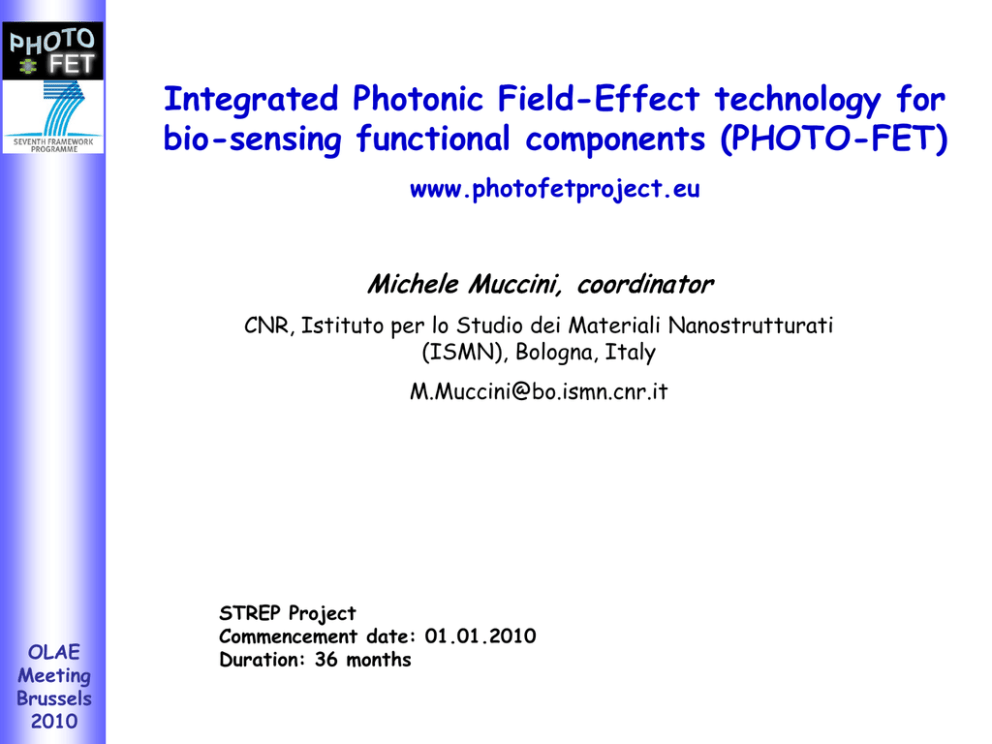 PHOTO FET

SEVENTH FRAMEWORK PROGRAMME

Integrated Photonic Field-Effect technology for bio-sensing functional components (PHOTO-FET)

www.photofetproject.eu

Michele Muccini, coordinator

CNR, Istituto per lo Studio dei Materiali Nanostrutturati (ISMN), Bologna, Italy

M.Muccini@bo.ismn.cnr.it

STREP Project
Commencement date: 01.01.2010
Duration: 36 months

OLAE Meeting Brussels 2010